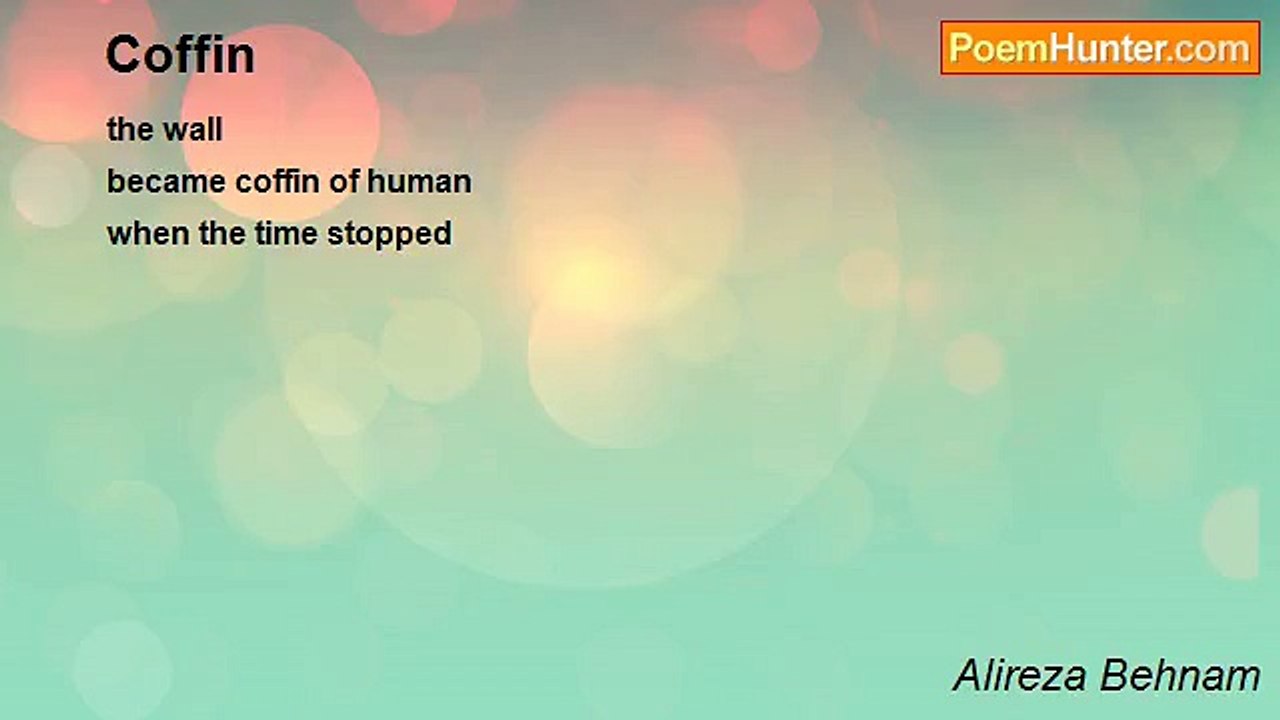 Coffin

PoemHunter.com

the wall
became coffin of human
when the time stopped

Alireza Behnam